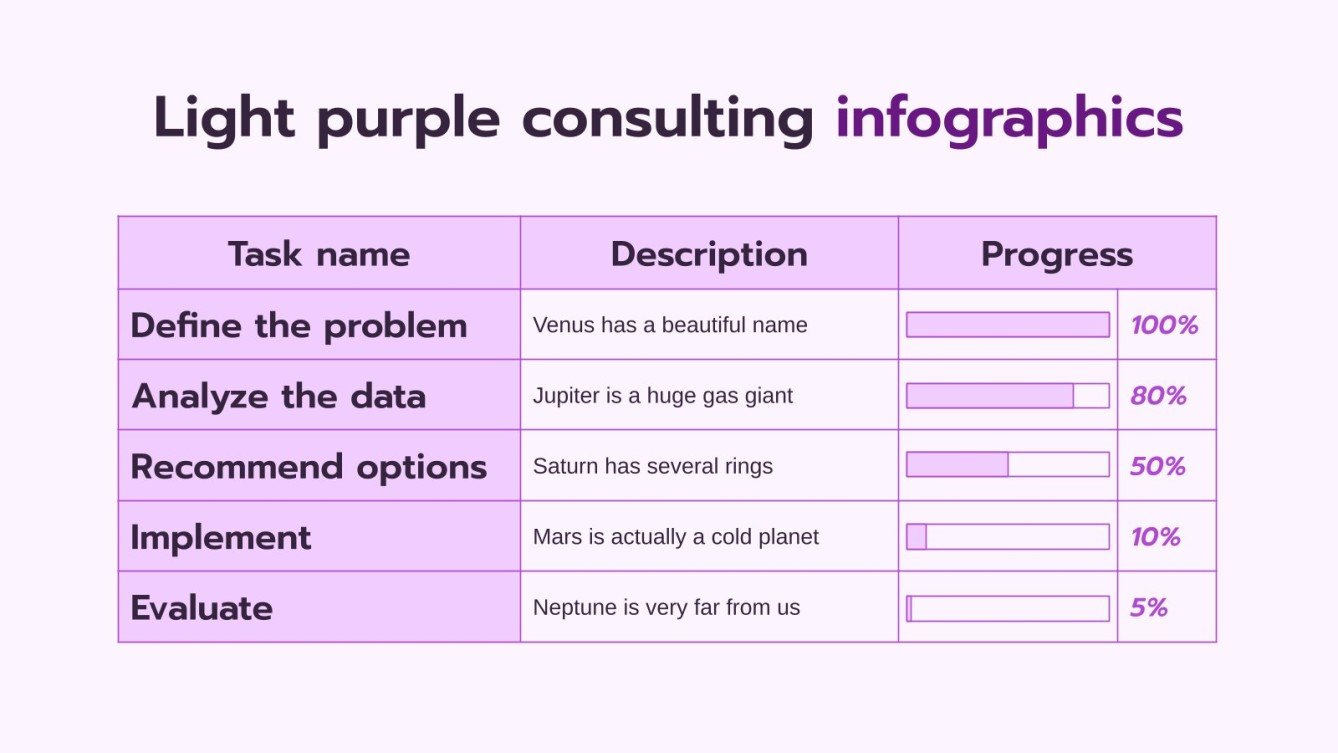 Light purple consulting infographics

| Task name | Description | Progress |
|---|---|---|
| Define the problem | Venus has a beautiful name | 100% |
| Analyze the data | Jupiter is a huge gas giant | 80% |
| Recommend options | Saturn has several rings | 50% |
| Implement | Mars is actually a cold planet | 10% |
| Evaluate | Neptune is very far from us | 5% |